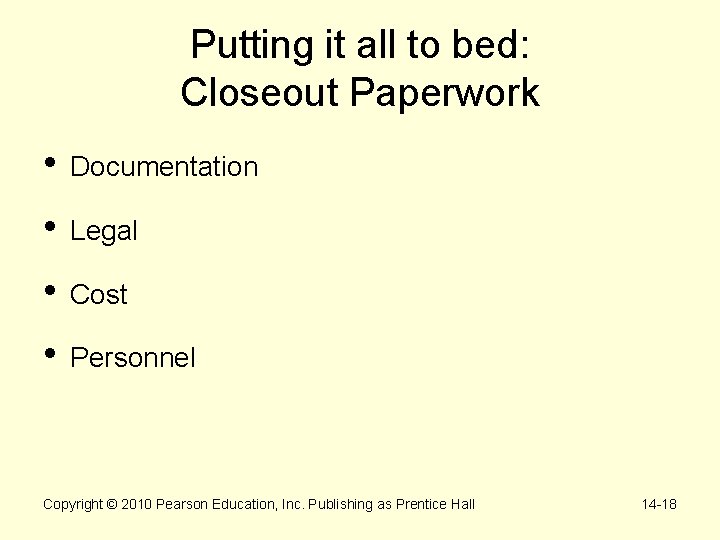 Putting it all to bed:
Closeout Paperwork

• Documentation

• Legal

• Cost

• Personnel

Copyright © 2010 Pearson Education, Inc. Publishing as Prentice Hall

14-18